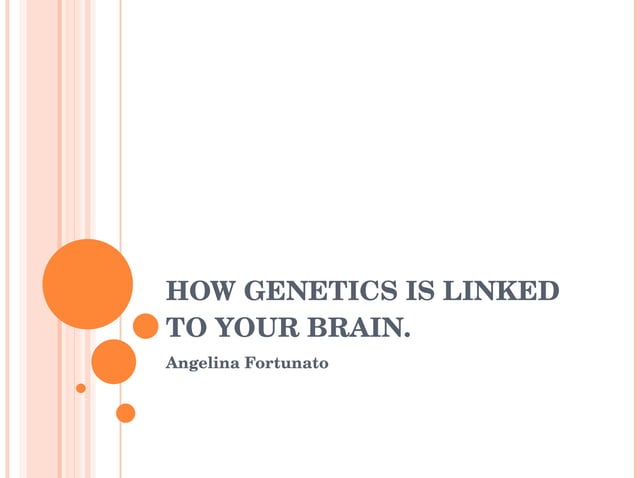 HOW GENETICS IS LINKED TO YOUR BRAIN.

Angelina Fortunato